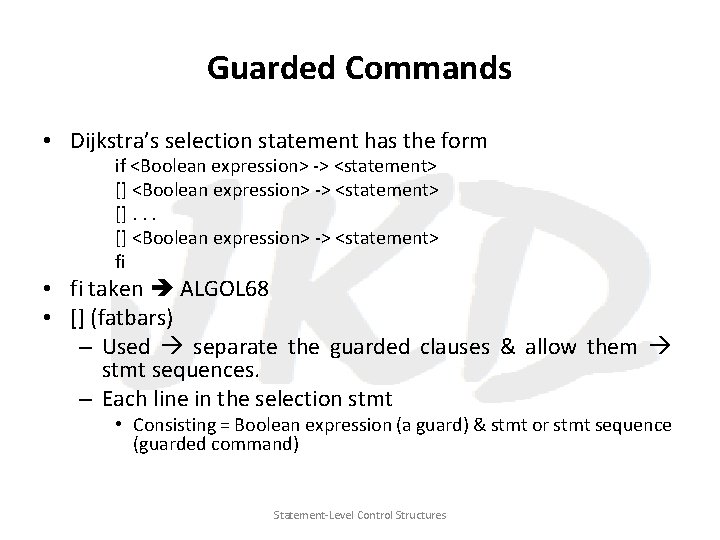 Guarded Commands

• Dijkstra's selection statement has the form
if <Boolean expression> -> <statement>
[] <Boolean expression> -> <statement>
[] . . .
[] <Boolean expression> -> <statement>
fi

• fi taken → ALGOL68
• [] (fatbars)
– Used → separate the guarded clauses & allow them → stmt sequences.
– Each line in the selection stmt
• Consisting = Boolean expression (a guard) & stmt or stmt sequence (guarded command)

JKD

Statement-Level Control Structures